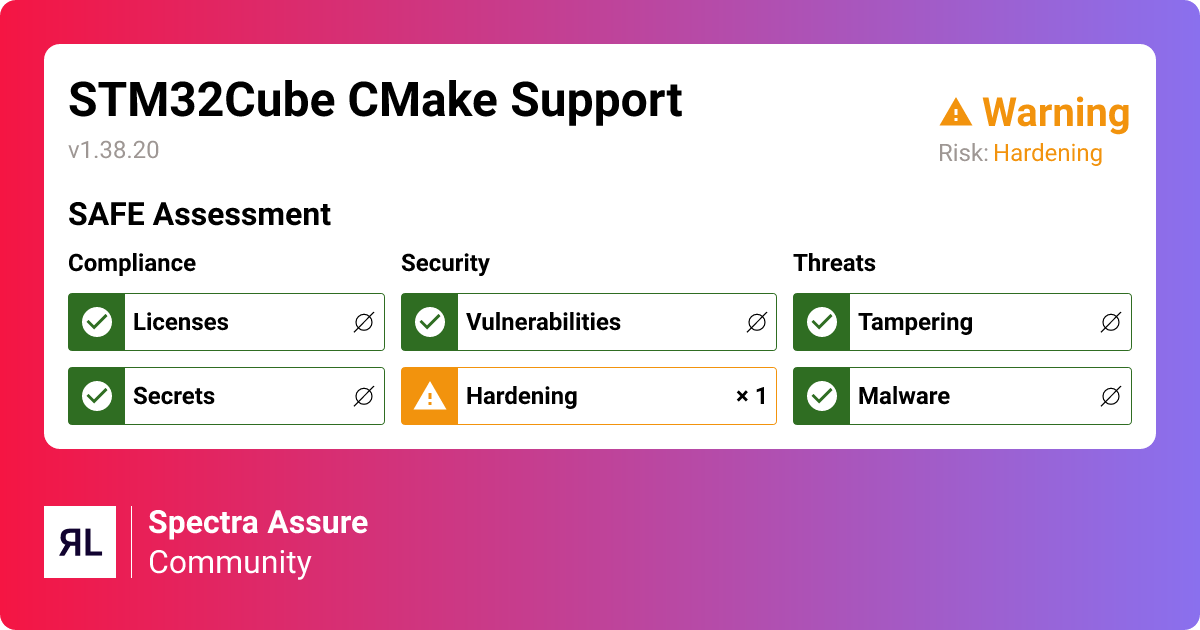 STM32Cube CMake Support
v1.38.20

Warning
Risk: Hardening

SAFE Assessment

Compliance
Licenses ∅
Secrets ∅

Security
Vulnerabilities ∅
Hardening × 1

Threats
Tampering ∅
Malware ∅

RL
Spectra Assure
Community